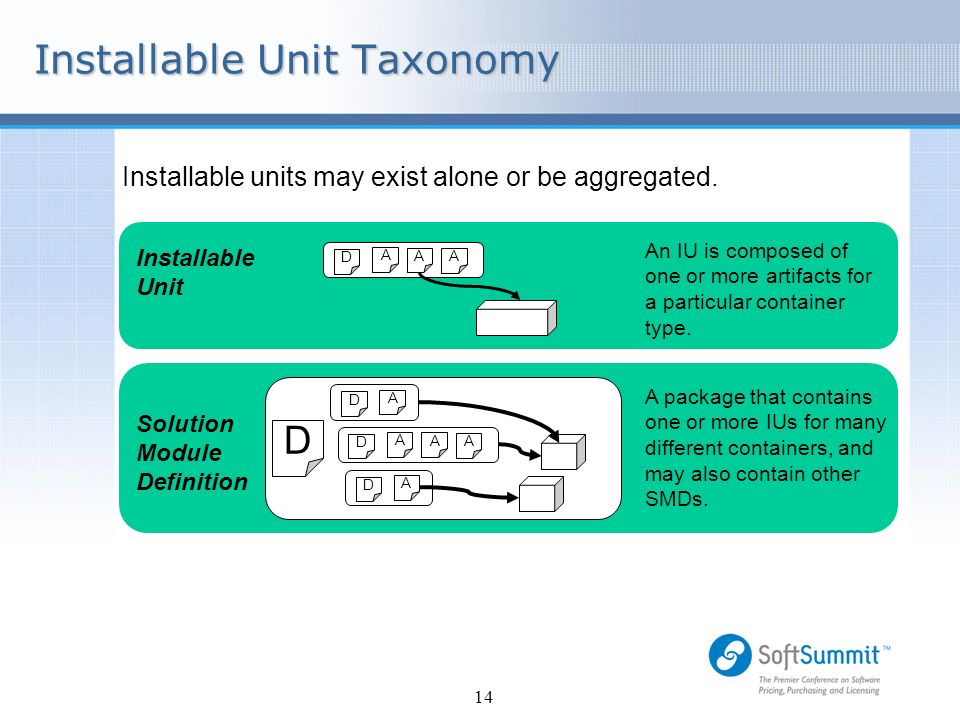 Installable Unit Taxonomy

Installable units may exist alone or be aggregated.

Installable Unit

D A A A

An IU is composed of one or more artifacts for a particular container type.

Solution Module Definition

D

D A

D A A A

D A

A package that contains one or more IUs for many different containers, and may also contain other SMDs.

SoftSummit™
The Premier Conference on Software Pricing, Purchasing and Licensing

14